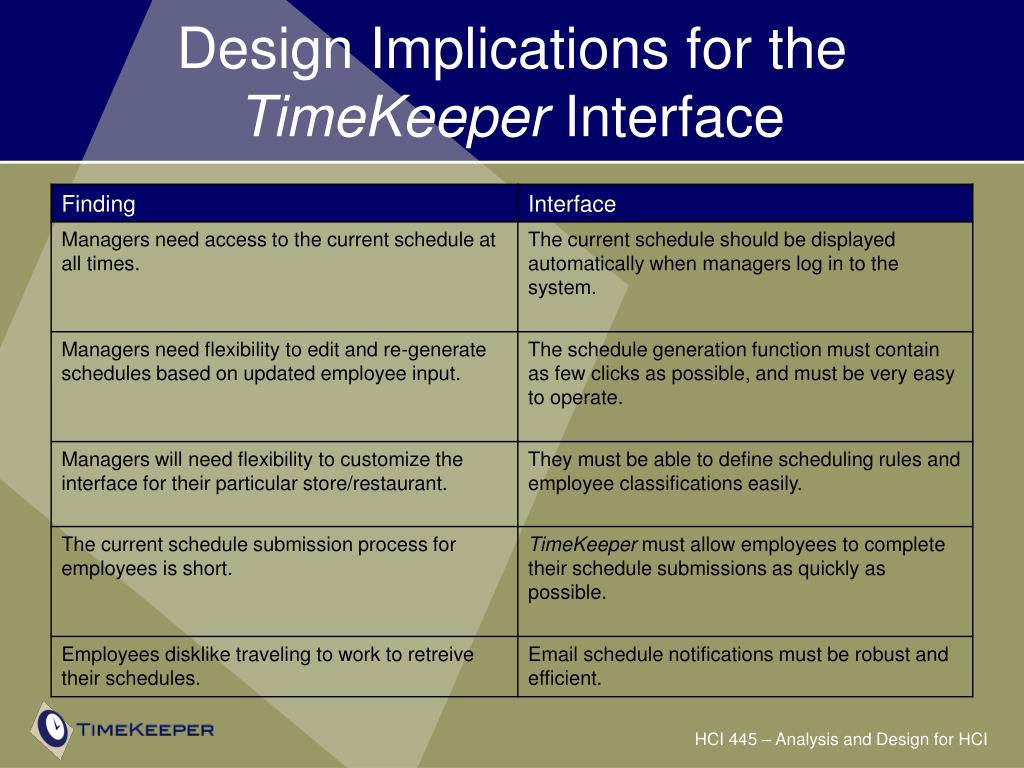 Design Implications for the TimeKeeper Interface

| Finding | Interface |
|---|---|
| Managers need access to the current schedule at all times. | The current schedule should be displayed automatically when managers log in to the system. |
| Managers need flexibility to edit and re-generate schedules based on updated employee input. | The schedule generation function must contain as few clicks as possible, and must be very easy to operate. |
| Managers will need flexibility to customize the interface for their particular store/restaurant. | They must be able to define scheduling rules and employee classifications easily. |
| The current schedule submission process for employees is short. | TimeKeeper must allow employees to complete their schedule submissions as quickly as possible. |
| Employees disklike traveling to work to retreive their schedules. | Email schedule notifications must be robust and efficient. |

TimeKeeper

HCI 445 – Analysis and Design for HCI